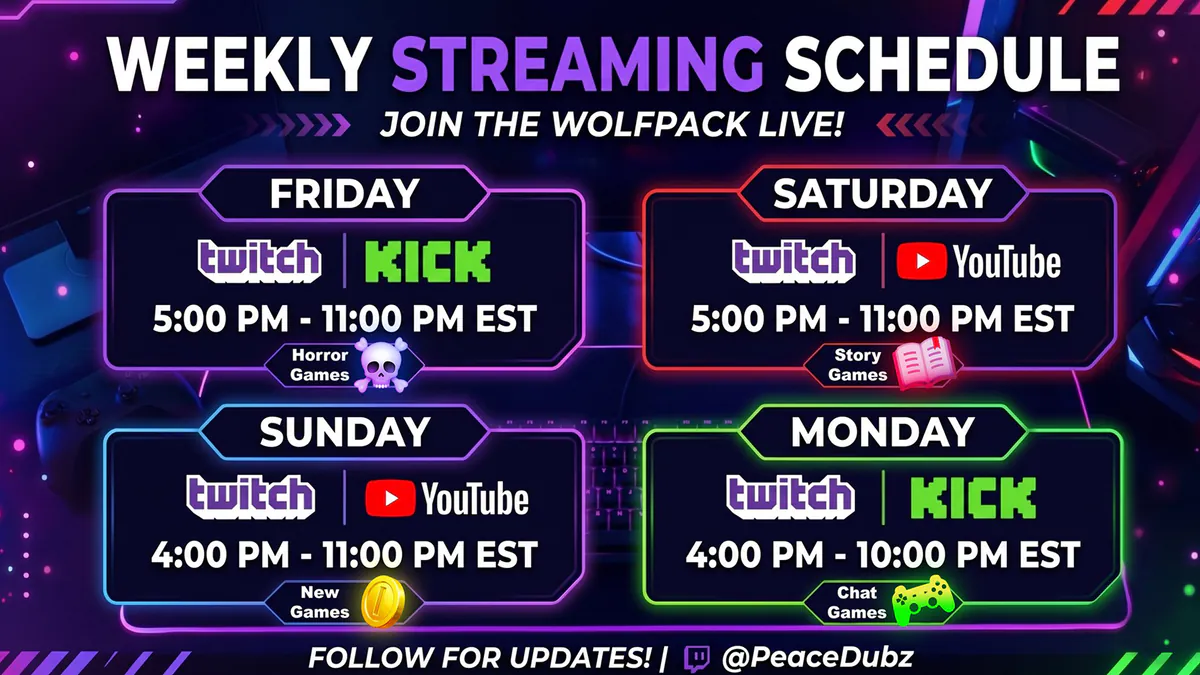 WEEKLY STREAMING SCHEDULE

JOIN THE WOLFPACK LIVE!

FRIDAY

twitch | KICK

5:00 PM - 11:00 PM EST

Horror Games

SATURDAY

twitch | YouTube

5:00 PM - 11:00 PM EST

Story Games

SUNDAY

twitch | YouTube

4:00 PM - 11:00 PM EST

New Games

MONDAY

twitch | KICK

4:00 PM - 10:00 PM EST

Chat Games

FOLLOW FOR UPDATES! | @PeaceDubz